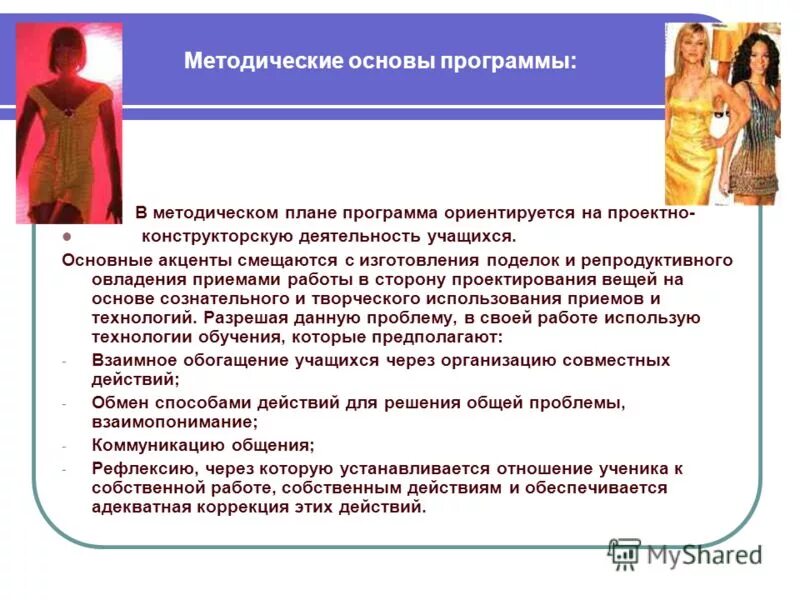 Методические основы программы:

В методическом плане программа ориентируется на проектно-конструкторскую деятельность учащихся.

Основные акценты смещаются с изготовления поделок и репродуктивного овладения приемами работы в сторону проектирования вещей на основе сознательного и творческого использования приемов и технологий. Разрешая данную проблему, в своей работе использую технологии обучения, которые предполагают:

- Взаимное обогащение учащихся через организацию совместных действий;
- Обмен способами действий для решения общей проблемы, взаимопонимание;
- Коммуникацию общения;
- Рефлексию, через которую устанавливается отношение ученика к собственной работе, собственным действиям и обеспечивается адекватная коррекция этих действий.

MyShared